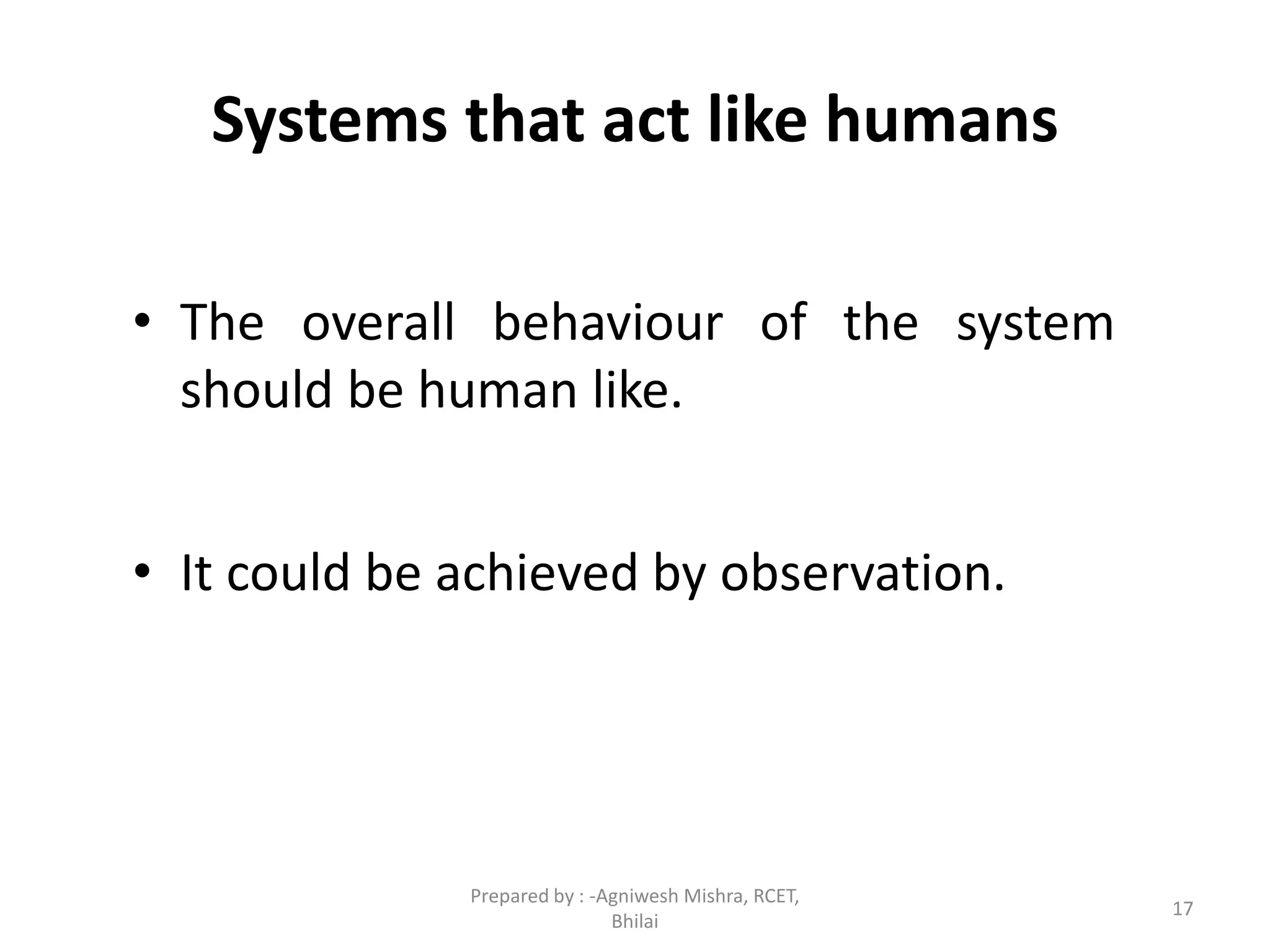 Systems that act like humans

• The overall behaviour of the system should be human like.

• It could be achieved by observation.

Prepared by : -Agniwesh Mishra, RCET, Bhilai

17